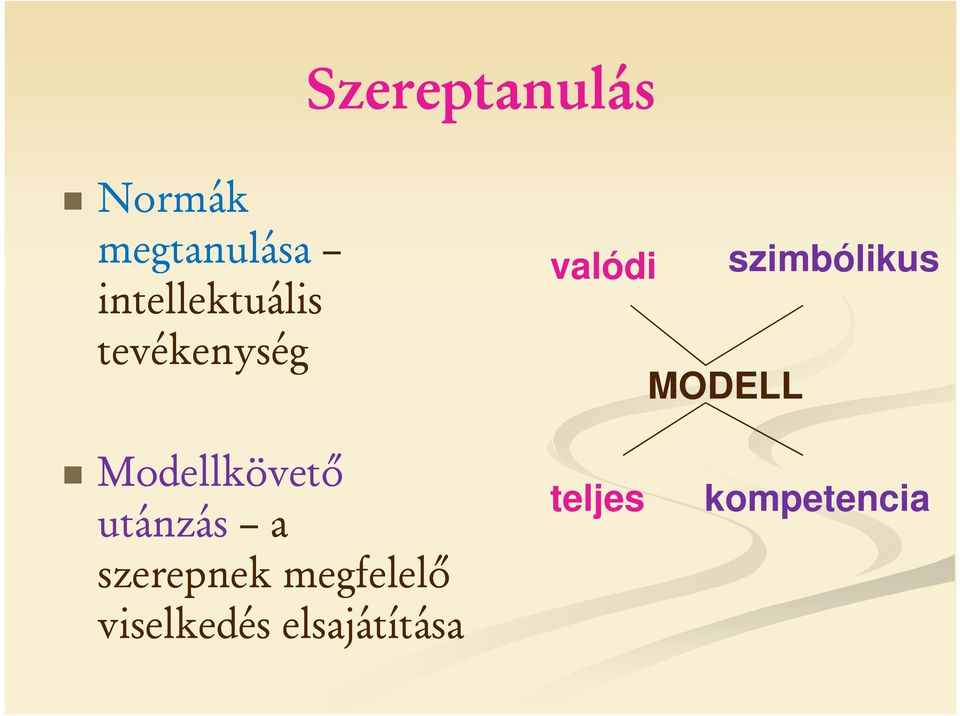 Szereptanulás

Normák megtanulása – intellektuális tevékenység

Modellkövető utánzás – a szerepnek megfelelő viselkedés elsajátítása

valódi

szimbólikus

MODELL

teljes

kompetencia